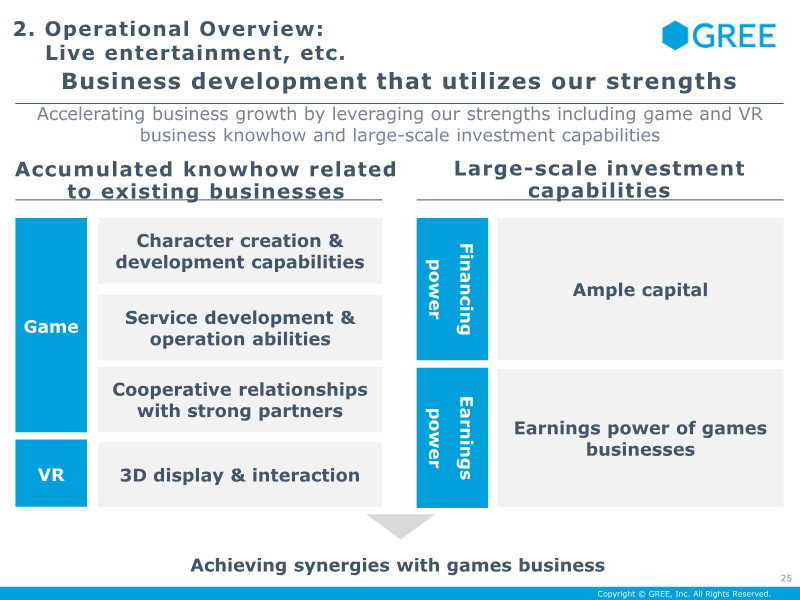 2. Operational Overview:
Live entertainment, etc.

GREE

Business development that utilizes our strengths

Accelerating business growth by leveraging our strengths including game and VR business knowhow and large-scale investment capabilities

Accumulated knowhow related to existing businesses

Game

Character creation & development capabilities

Service development & operation abilities

Cooperative relationships with strong partners

VR

3D display & interaction

Large-scale investment capabilities

Financing power

Ample capital

Earnings power

Earnings power of games businesses

Achieving synergies with games business

25

Copyright © GREE, Inc. All Rights Reserved.